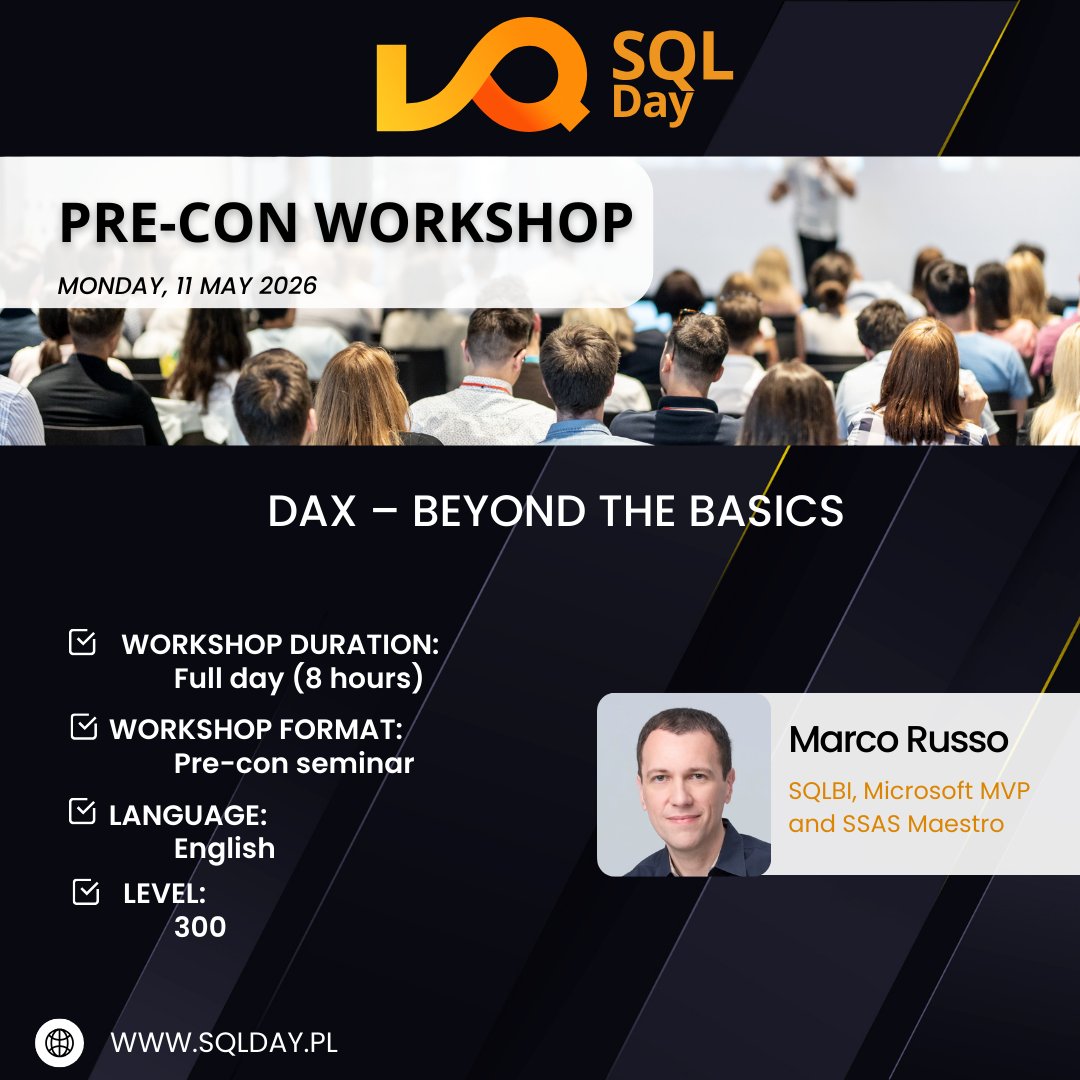 SQL Day

PRE-CON WORKSHOP

MONDAY, 11 MAY 2026

DAX – BEYOND THE BASICS

WORKSHOP DURATION: Full day (8 hours)

WORKSHOP FORMAT: Pre-con seminar

LANGUAGE: English

LEVEL: 300

Marco Russo

SQLBI, Microsoft MVP and SSAS Maestro

WWW.SQLDAY.PL